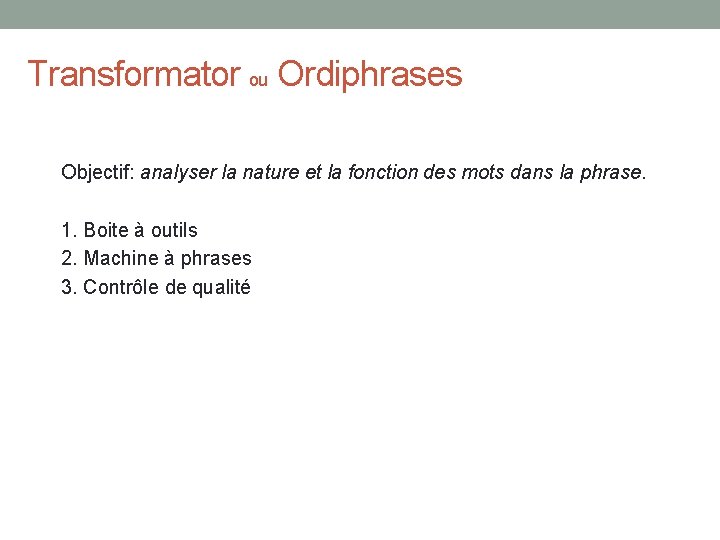 Transformator ou Ordiphrases

Objectif: analyser la nature et la fonction des mots dans la phrase.

1. Boite à outils
2. Machine à phrases
3. Contrôle de qualité